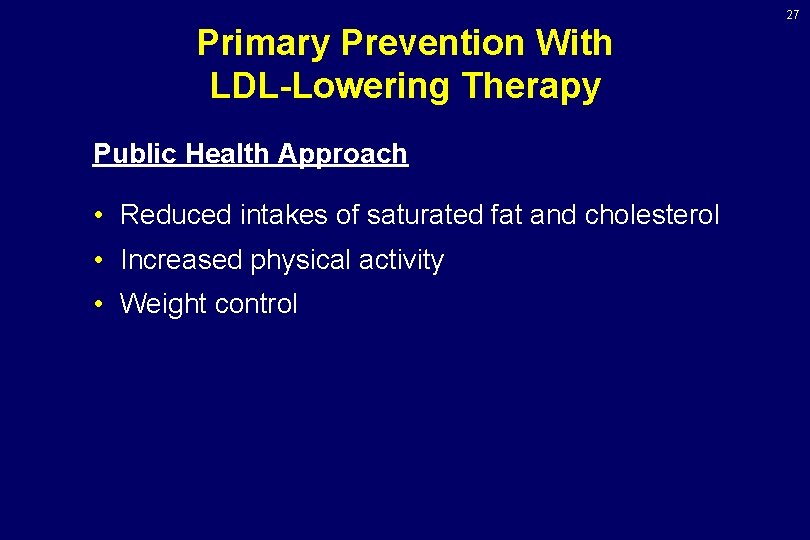 27

Primary Prevention With LDL-Lowering Therapy

Public Health Approach

• Reduced intakes of saturated fat and cholesterol
• Increased physical activity
• Weight control